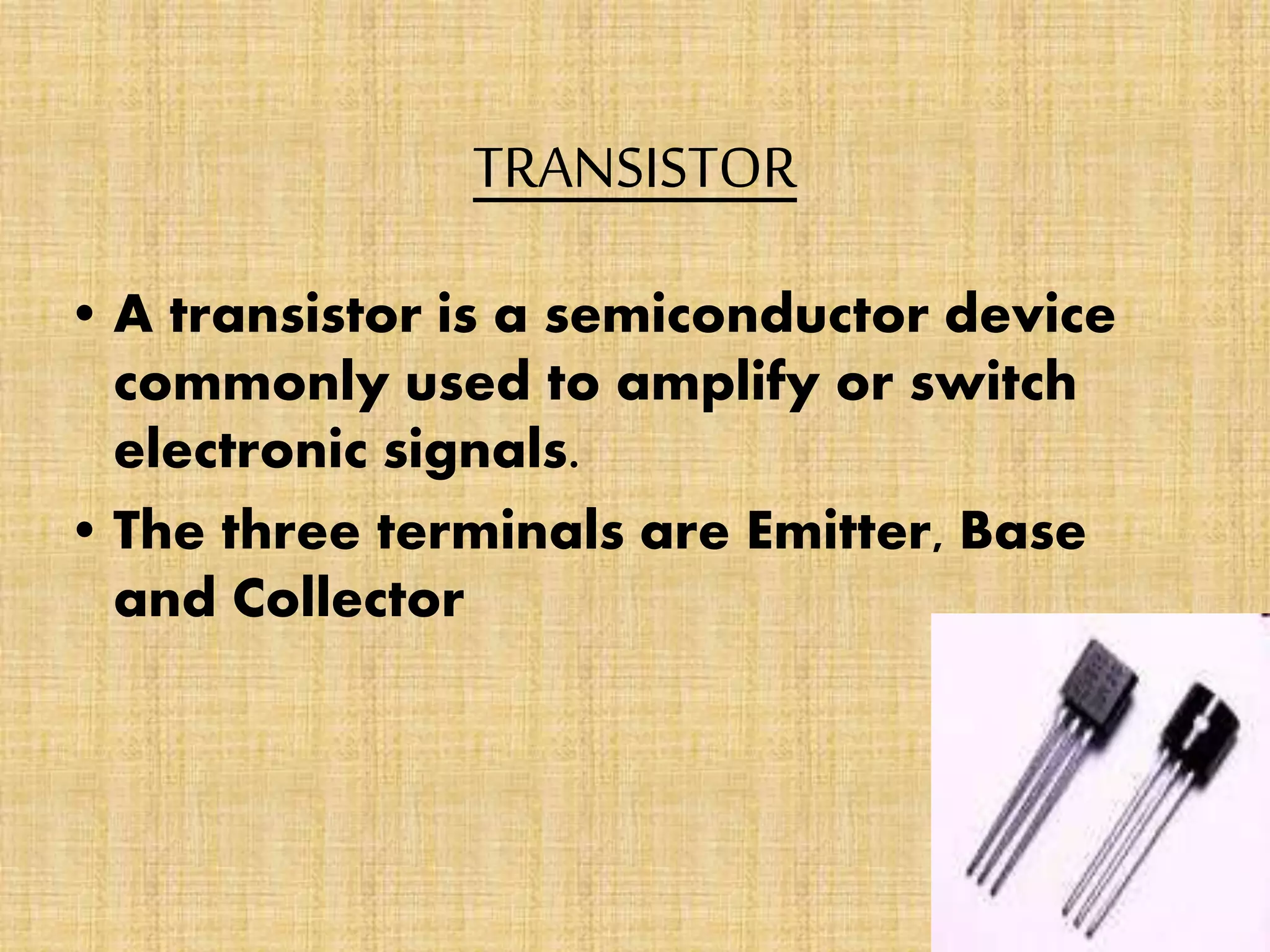 TRANSISTOR

• A transistor is a semiconductor device commonly used to amplify or switch electronic signals.

• The three terminals are Emitter, Base and Collector